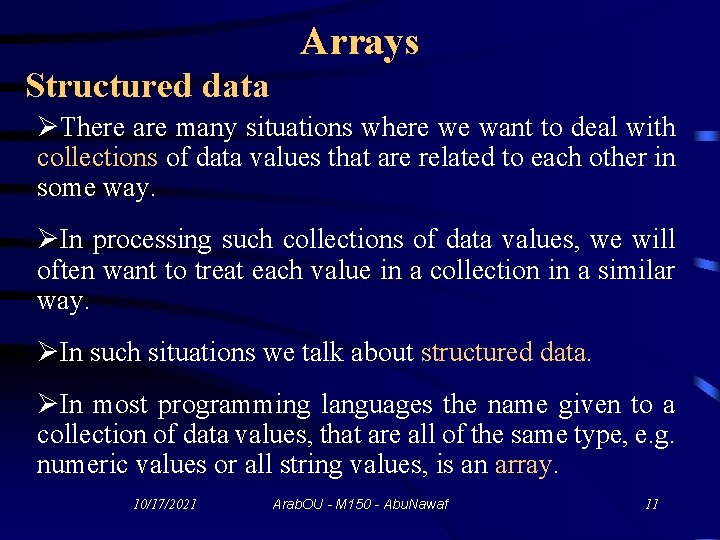 Arrays

Structured data

➢There are many situations where we want to deal with collections of data values that are related to each other in some way.

➢In processing such collections of data values, we will often want to treat each value in a collection in a similar way.

➢In such situations we talk about structured data.

➢In most programming languages the name given to a collection of data values, that are all of the same type, e.g. numeric values or all string values, is an array.

10/17/2021 ArabOU - M150 - AbuNawaf 11